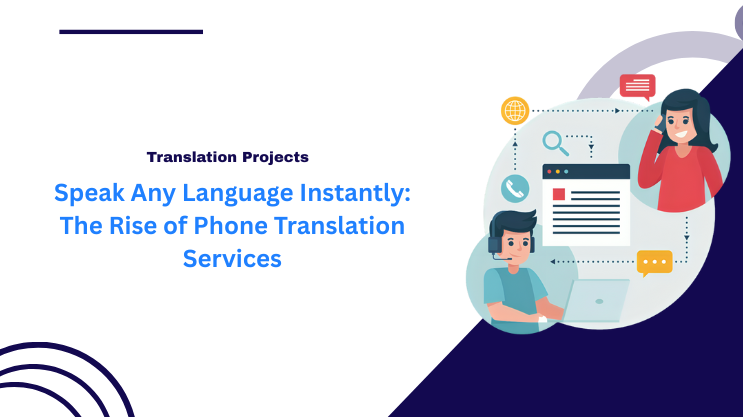 Translation Projects

Speak Any Language Instantly: The Rise of Phone Translation Services